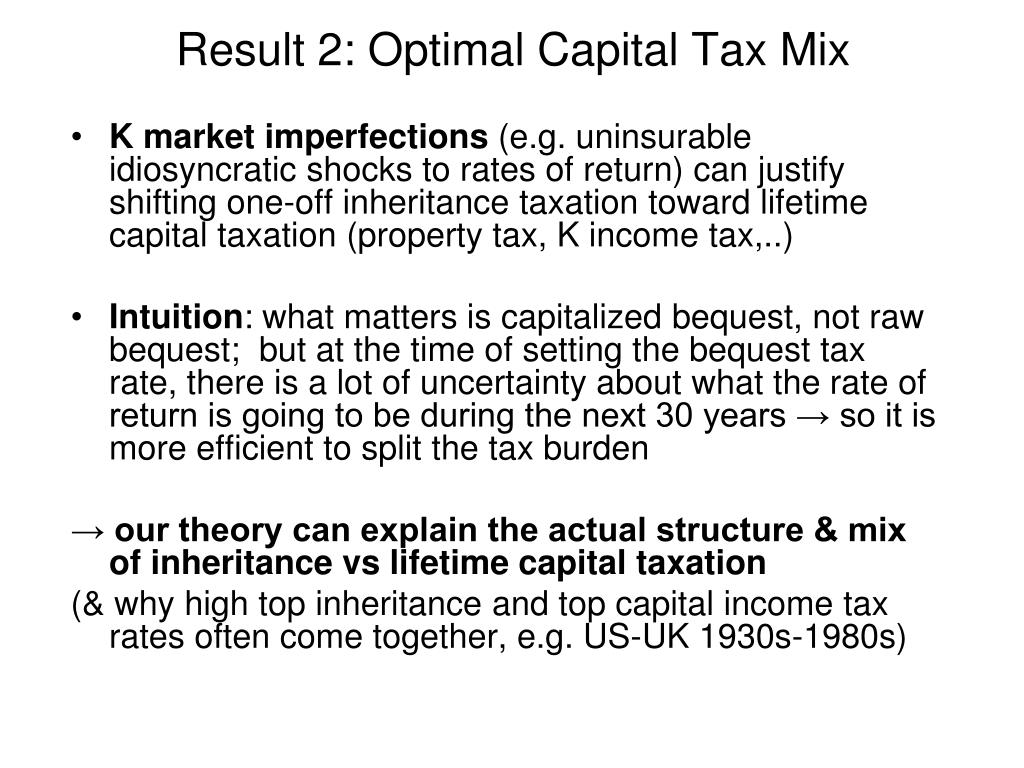 Result 2: Optimal Capital Tax Mix

• K market imperfections (e.g. uninsurable idiosyncratic shocks to rates of return) can justify shifting one-off inheritance taxation toward lifetime capital taxation (property tax, K income tax,..)

• Intuition: what matters is capitalized bequest, not raw bequest; but at the time of setting the bequest tax rate, there is a lot of uncertainty about what the rate of return is going to be during the next 30 years → so it is more efficient to split the tax burden

→ our theory can explain the actual structure & mix of inheritance vs lifetime capital taxation

(& why high top inheritance and top capital income tax rates often come together, e.g. US-UK 1930s-1980s)